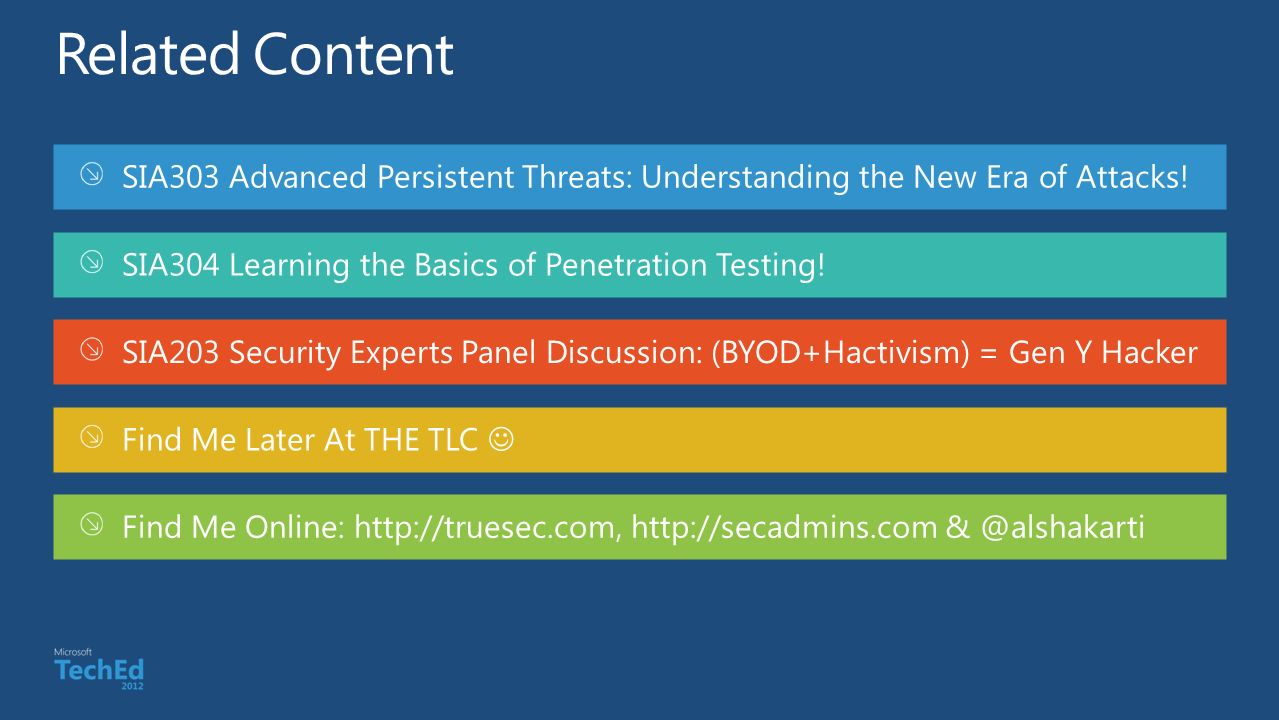 Related Content

SIA303 Advanced Persistent Threats: Understanding the New Era of Attacks!

SIA304 Learning the Basics of Penetration Testing!

SIA203 Security Experts Panel Discussion: (BYOD+Hactivism) = Gen Y Hacker

Find Me Later At THE TLC ☺

Find Me Online: http://truesec.com, http://secadmins.com & @alshakarti

Microsoft
TechEd
2012